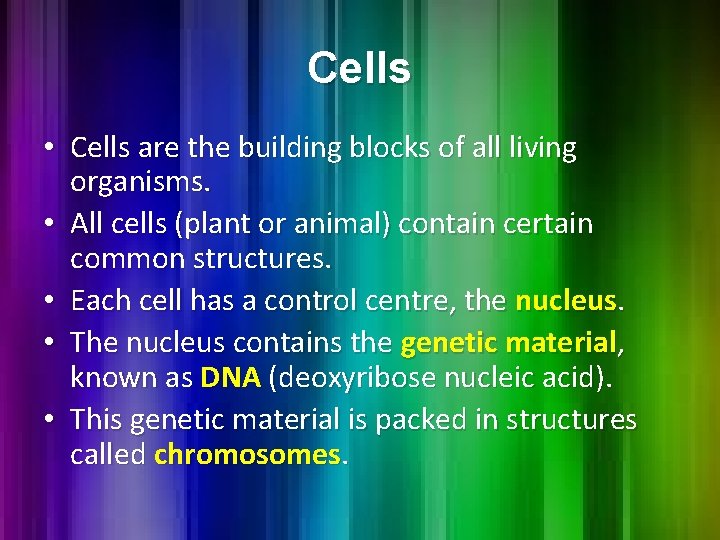 Cells

• Cells are the building blocks of all living organisms.
• All cells (plant or animal) contain certain common structures.
• Each cell has a control centre, the nucleus.
• The nucleus contains the genetic material, known as DNA (deoxyribose nucleic acid).
• This genetic material is packed in structures called chromosomes.